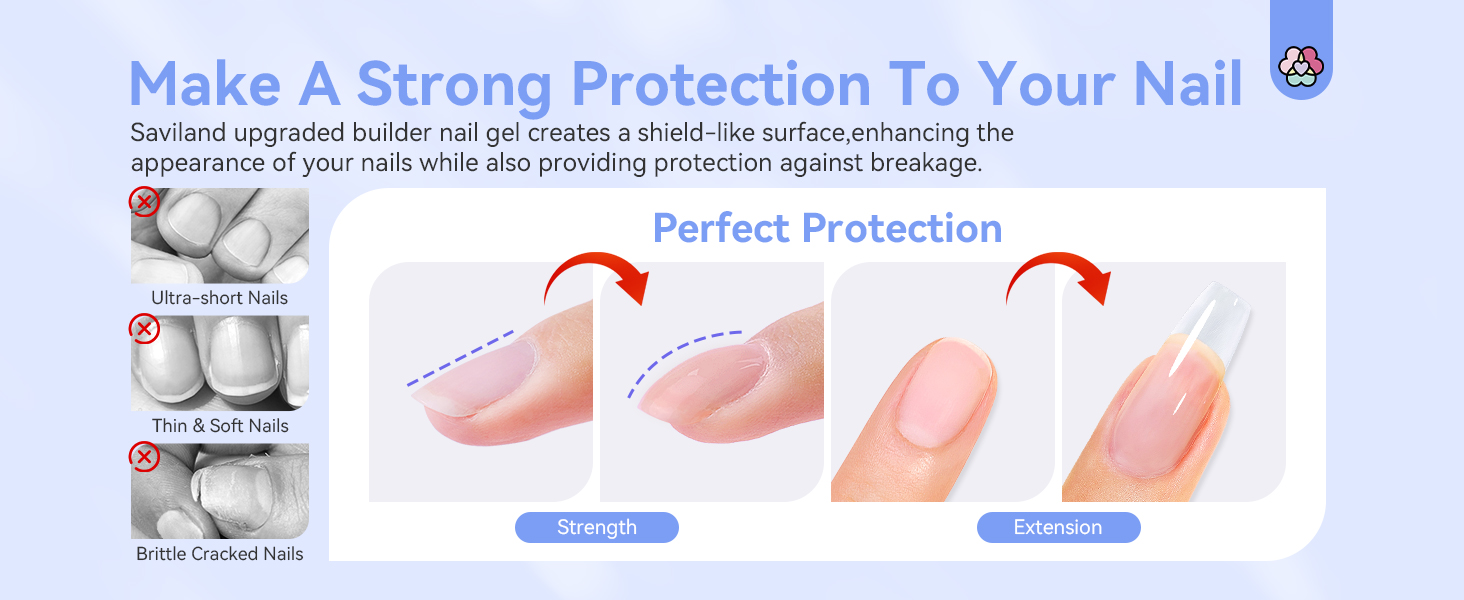 Make A Strong Protection To Your Nail

Saviland upgraded builder nail gel creates a shield-like surface,enhancing the appearance of your nails while also providing protection against breakage.

Ultra-short Nails

Thin & Soft Nails

Brittle Cracked Nails

Perfect Protection

Strength

Extension